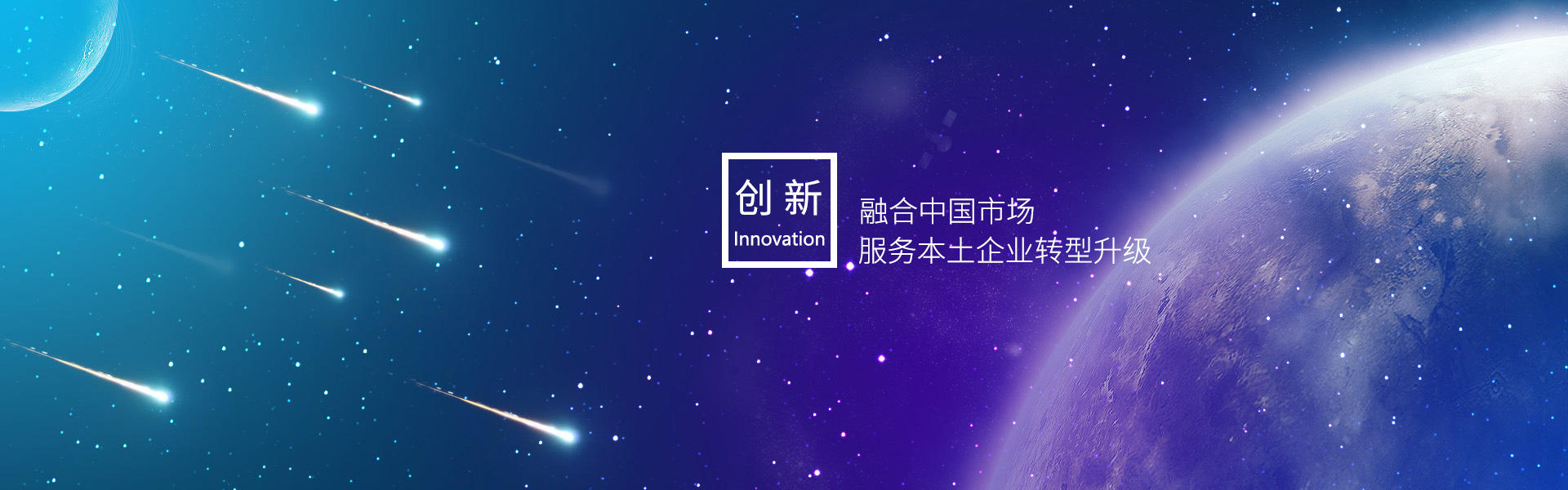 创新
Innovation

融合中国市场
服务本土企业转型升级